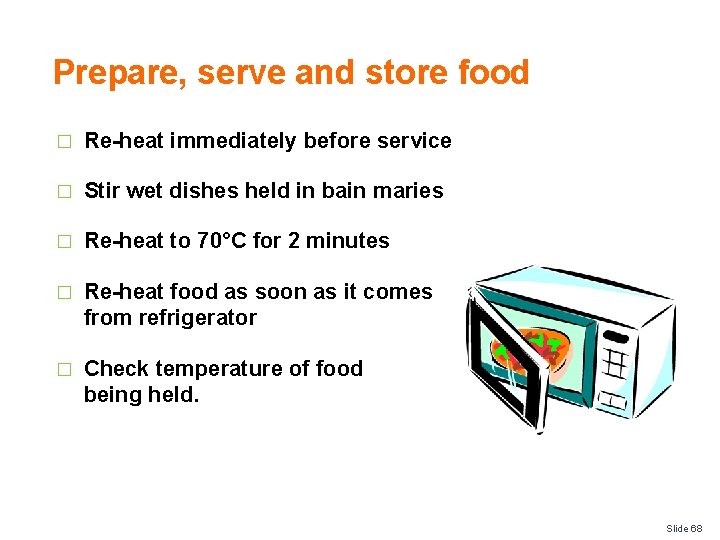 Prepare, serve and store food

□ Re-heat immediately before service

□ Stir wet dishes held in bain maries

□ Re-heat to 70°C for 2 minutes

□ Re-heat food as soon as it comes from refrigerator

□ Check temperature of food being held.

Slide 68